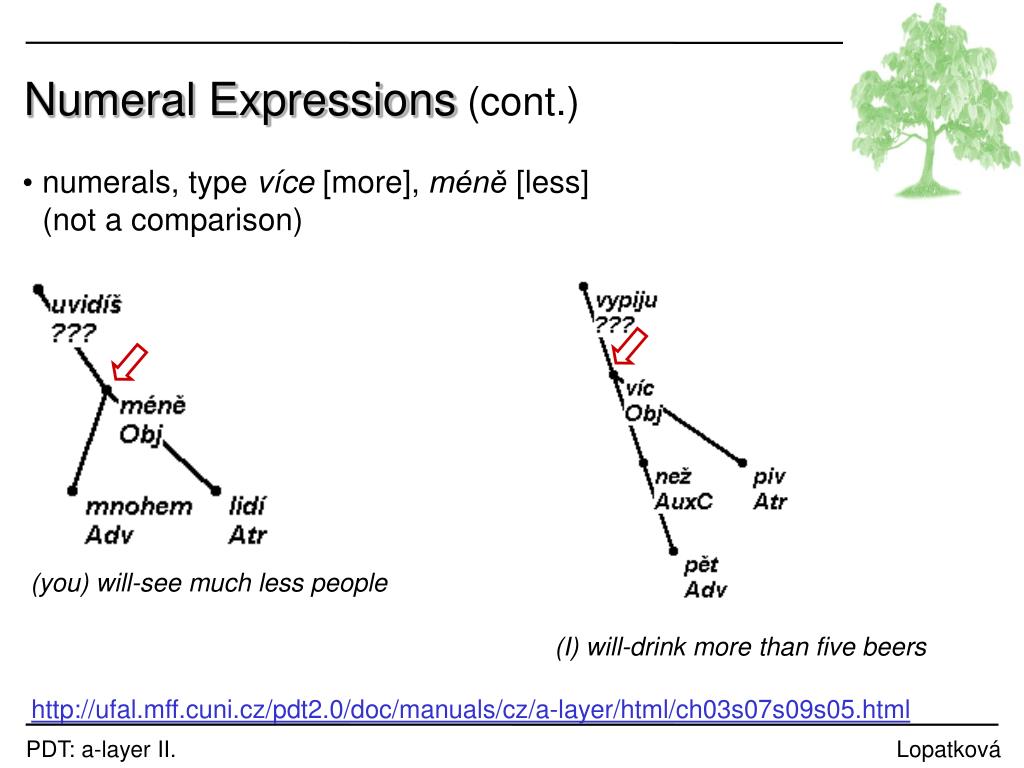 Numeral Expressions (cont.)

• numerals, type více [more], méně [less] (not a comparison)

uvidíš
???

méně
Obj

mnohem
Adv

lidí
Atr

(you) will-see much less people

vypiju
???

víc
Obj

než
AuxC

piv
Atr

pět
Adv

(I) will-drink more than five beers

http://ufal.mff.cuni.cz/pdt2.0/doc/manuals/cz/a-layer/html/ch03s07s09s05.html

PDT: a-layer II.

Lopatková